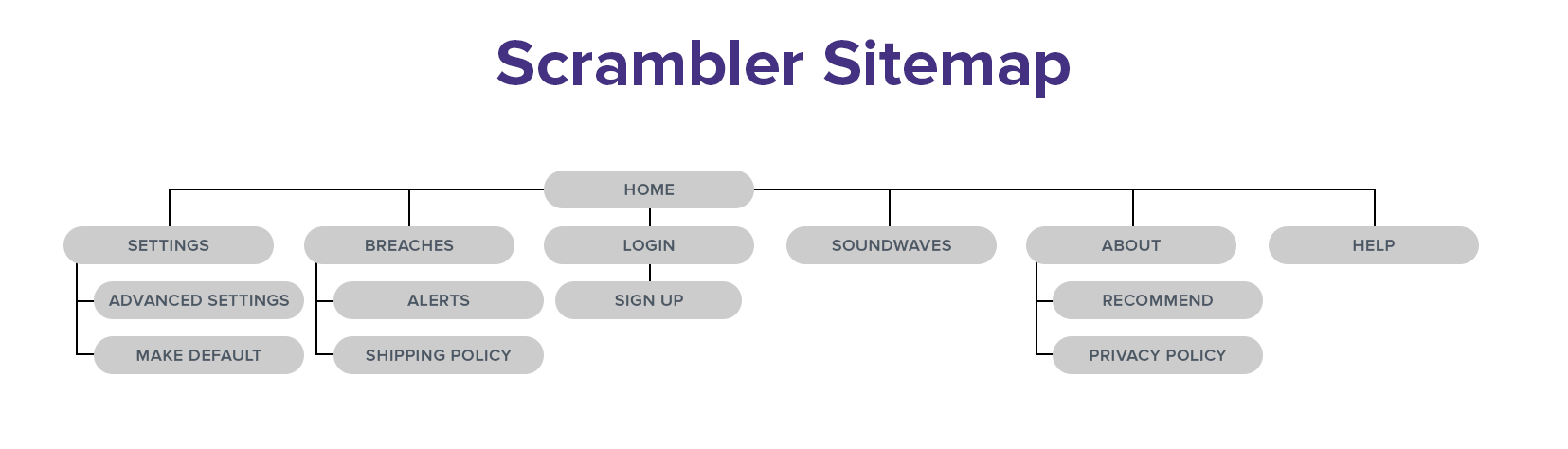 Scrambler Sitemap

HOME

SETTINGS

ADVANCED SETTINGS

MAKE DEFAULT

BREACHES

ALERTS

SHIPPING POLICY

LOGIN

SIGN UP

SOUNDWAVES

ABOUT

RECOMMEND

PRIVACY POLICY

HELP